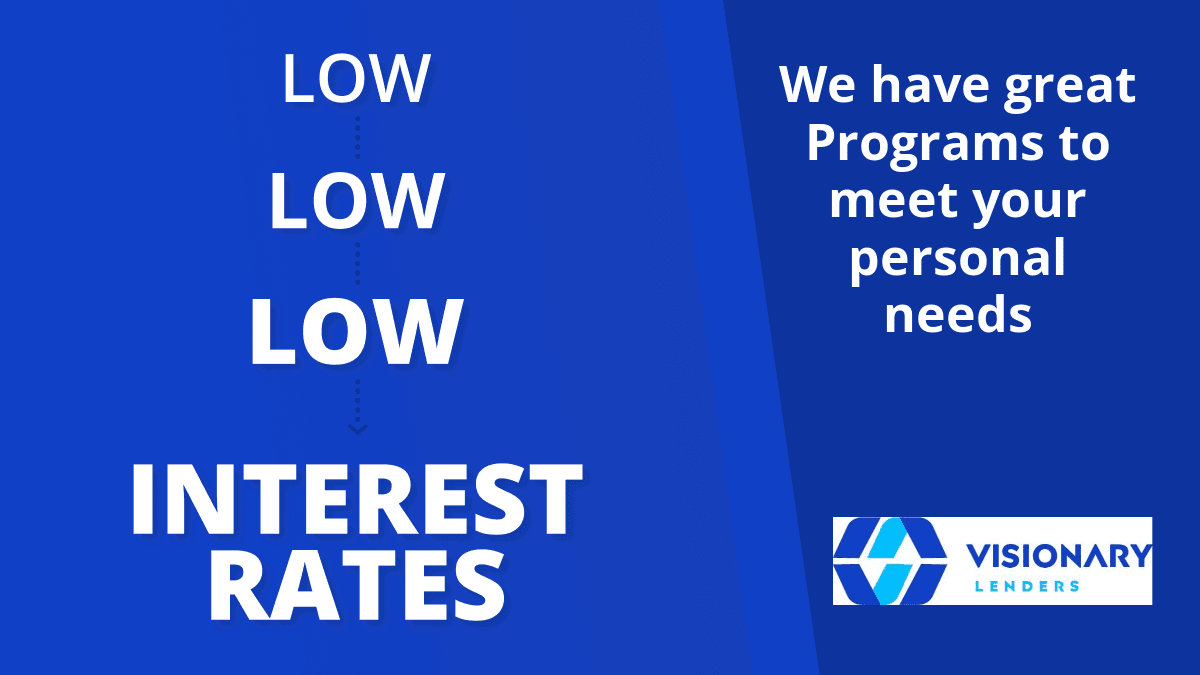 LOW
LOW
LOW
INTEREST RATES

We have great Programs to meet your personal needs

VISIONARY
LENDERS